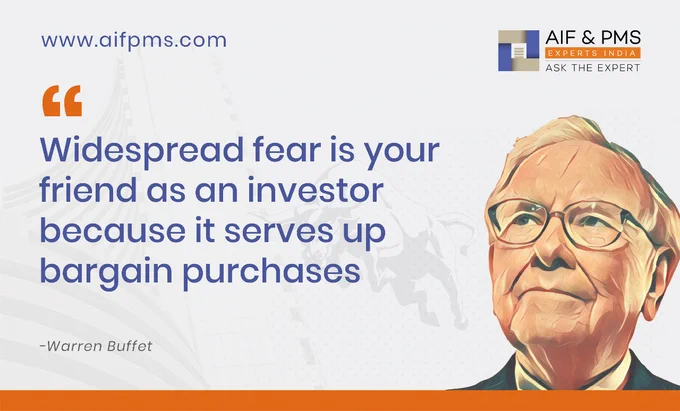 www.aifpms.com

AIF & PMS
EXPERTS INDIA
ASK THE EXPERT

“

Widespread fear is your friend as an investor because it serves up bargain purchases

-Warren Buffet